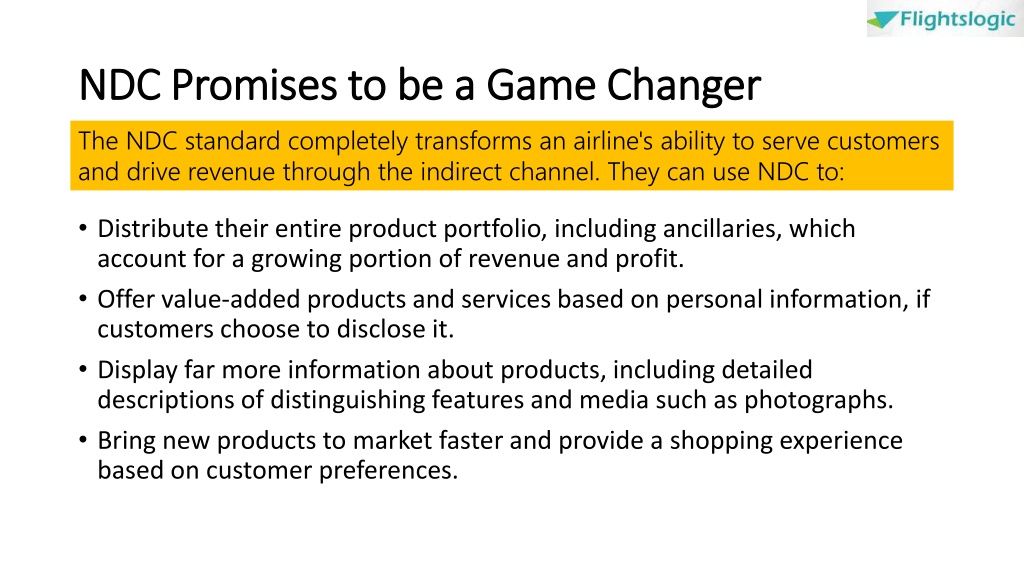 Flightslogic

NDC Promises to be a Game Changer

The NDC standard completely transforms an airline's ability to serve customers and drive revenue through the indirect channel. They can use NDC to:

• Distribute their entire product portfolio, including ancillaries, which account for a growing portion of revenue and profit.
• Offer value-added products and services based on personal information, if customers choose to disclose it.
• Display far more information about products, including detailed descriptions of distinguishing features and media such as photographs.
• Bring new products to market faster and provide a shopping experience based on customer preferences.